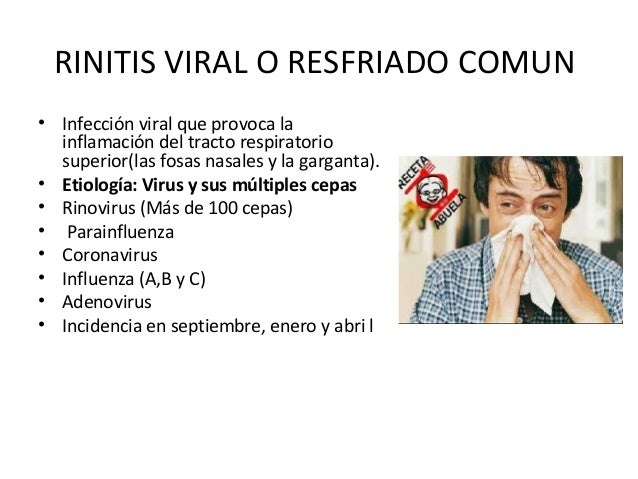 RINITIS VIRAL O RESFRIADO COMUN

• Infección viral que provoca la inflamación del tracto respiratorio superior(las fosas nasales y la garganta).
• **Etiología: Virus y sus múltiples cepas**
• Rinovirus (Más de 100 cepas)
• Parainfluenza
• Coronavirus
• Influenza (A,B y C)
• Adenovirus
• Incidencia en septiembre, enero y abri l

RECETA ABUELA